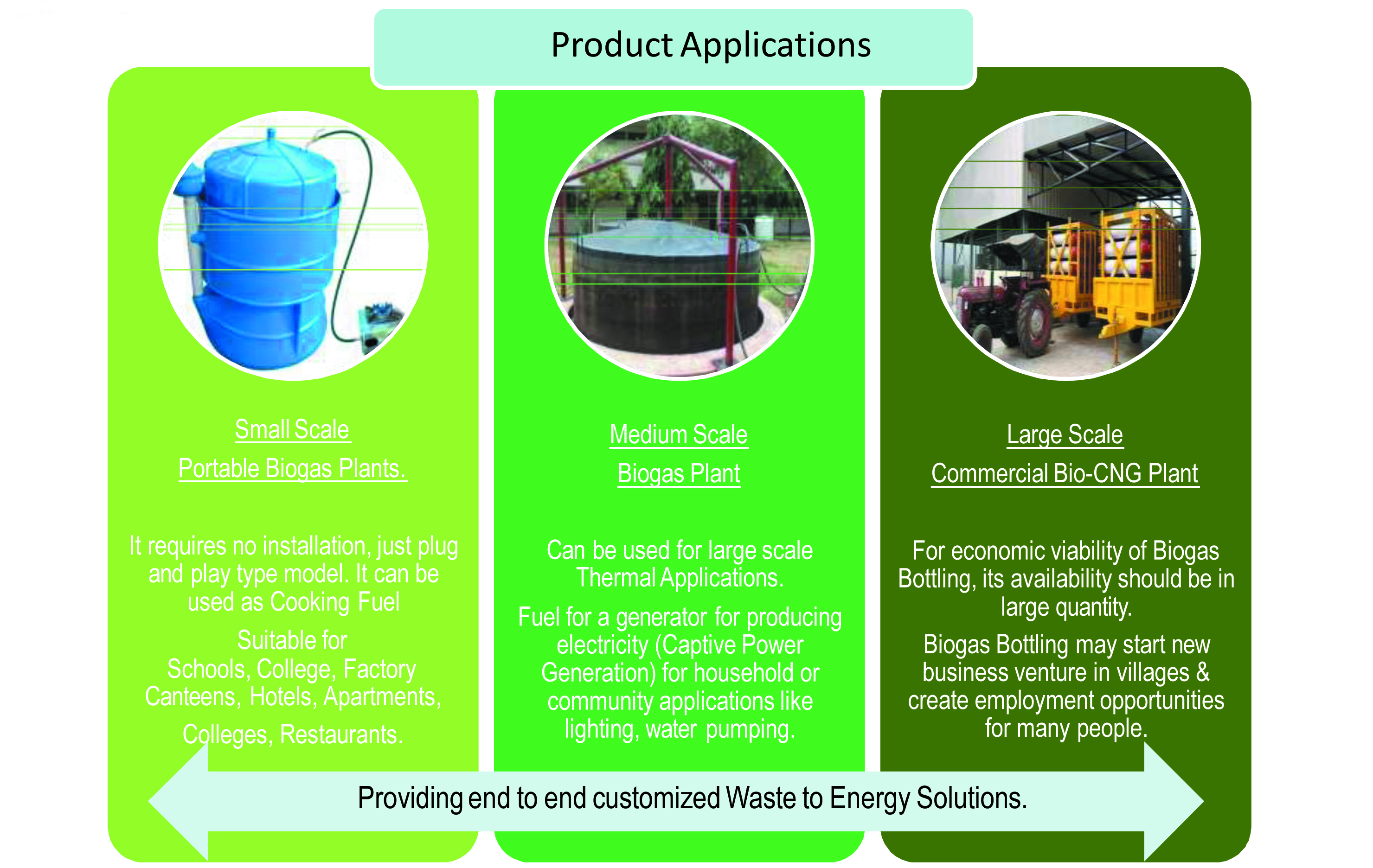 Product Applications

Small Scale

Portable Biogas Plants.

It requires no installation, just plug and play type model. It can be used as Cooking Fuel

Suitable for Schools, College, Factory Canteens, Hotels, Apartments, Colleges, Restaurants.

Medium Scale

Biogas Plant

Can be used for large scale Thermal Applications.

Fuel for a generator for producing electricity (Captive Power Generation) for household or community applications like lighting, water pumping.

Large Scale

Commercial Bio-CNG Plant

For economic viability of Biogas Bottling, its availability should be in large quantity.

Biogas Bottling may start new business venture in villages & create employment opportunities for many people.

Providing end to end customized Waste to Energy Solutions.